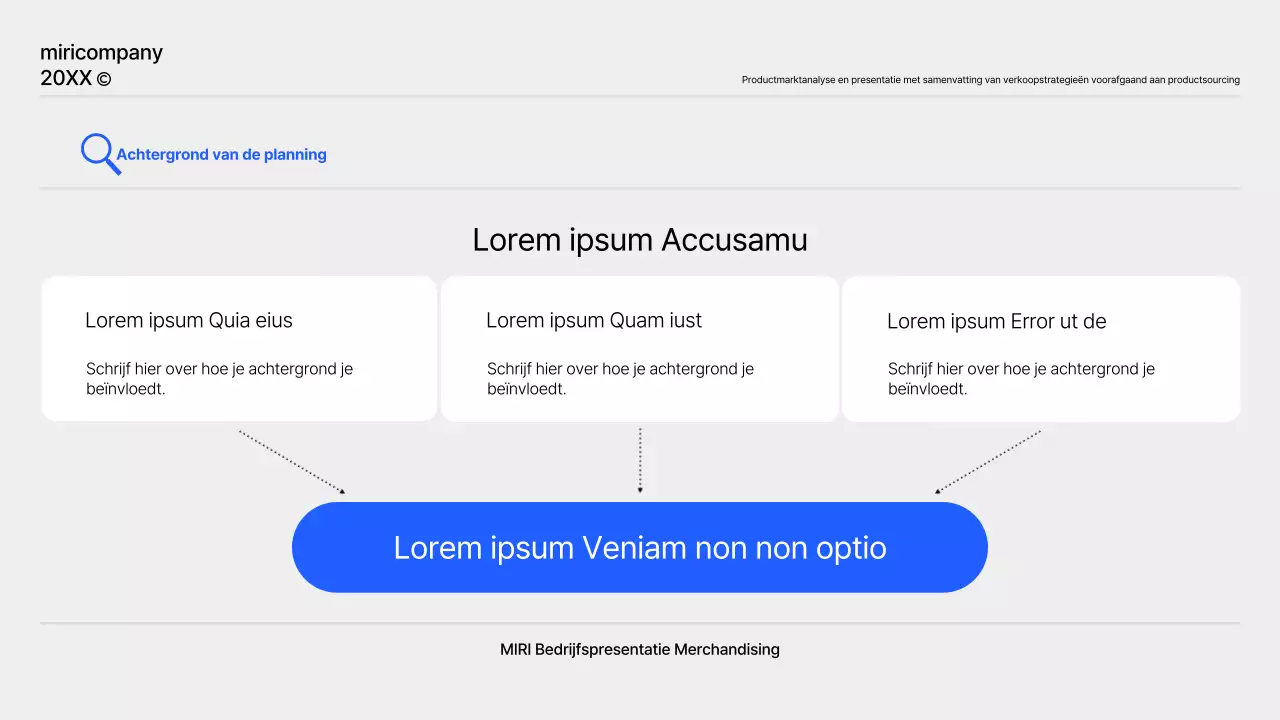 miricompany
20XX ©

Productmarktanalyse en presentatie met samenvatting van verkoopstrategieën voorafgaand aan productsourcing

Achtergrond van de planning

Lorem ipsum Accusamu

Lorem ipsum Quia eius

Schrijf hier over hoe je achtergrond je beïnvloedt.

Lorem ipsum Quam iust

Schrijf hier over hoe je achtergrond je beïnvloedt.

Lorem ipsum Error ut de

Schrijf hier over hoe je achtergrond je beïnvloedt.

Lorem ipsum Veniam non non optio

MIRI Bedrijfspresentatie Merchandising